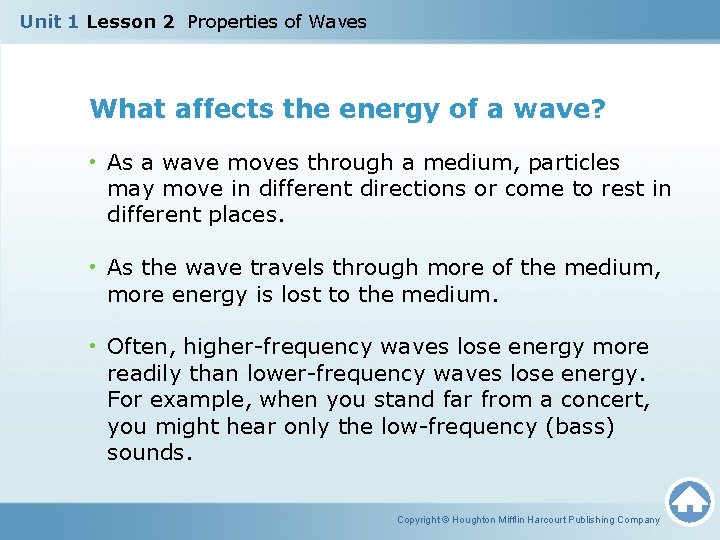 Unit 1 Lesson 2 Properties of Waves

What affects the energy of a wave?

• As a wave moves through a medium, particles may move in different directions or come to rest in different places.

• As the wave travels through more of the medium, more energy is lost to the medium.

• Often, higher-frequency waves lose energy more readily than lower-frequency waves lose energy. For example, when you stand far from a concert, you might hear only the low-frequency (bass) sounds.

Copyright © Houghton Mifflin Harcourt Publishing Company